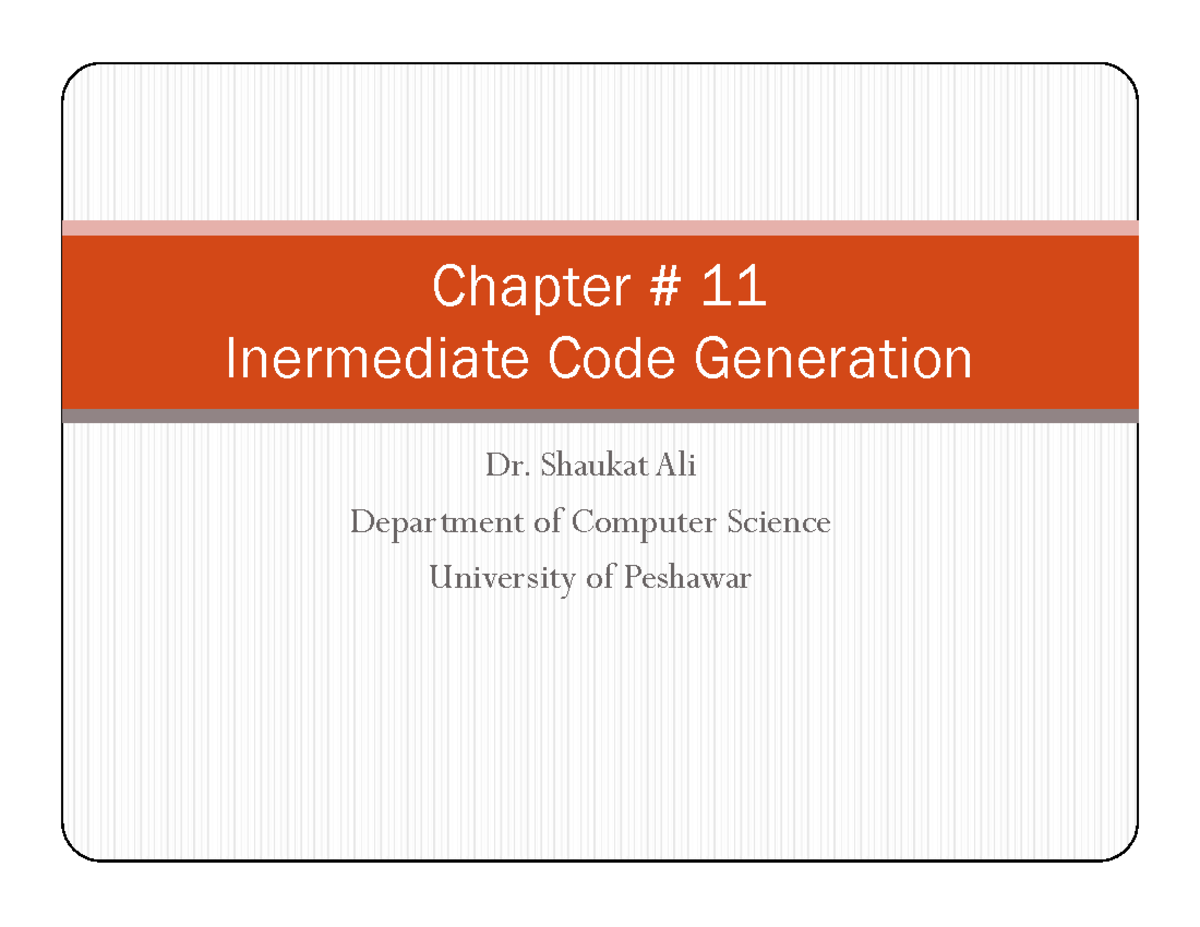 Chapter # 11
Inermediate Code Generation

Dr. Shaukat Ali
Department of Computer Science
University of Peshawar